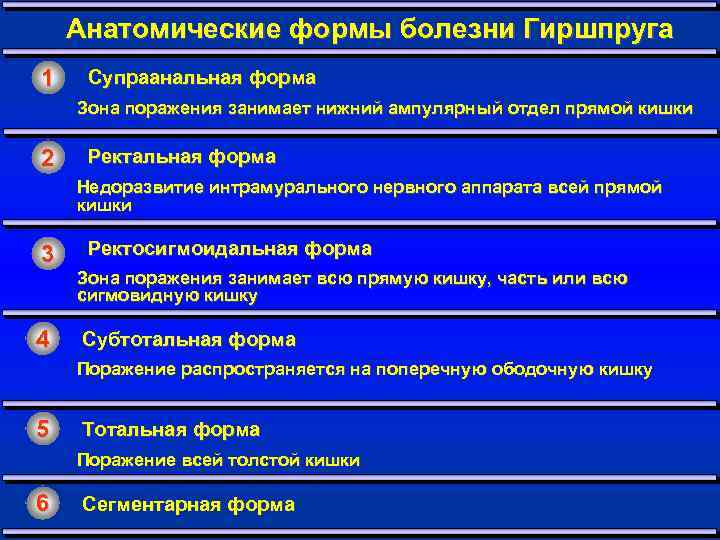 Анатомические формы болезни Гиршпруга

1 Супраанальная форма

Зона поражения занимает нижний ампулярный отдел прямой кишки

2 Ректальная форма

Недоразвитие интрамурального нервного аппарата всей прямой кишки

3 Ректосигмоидальная форма

Зона поражения занимает всю прямую кишку, часть или всю сигмовидную кишку

4 Субтотальная форма

Поражение распространяется на поперечную ободочную кишку

5 Тотальная форма

Поражение всей толстой кишки

6 Сегментарная форма